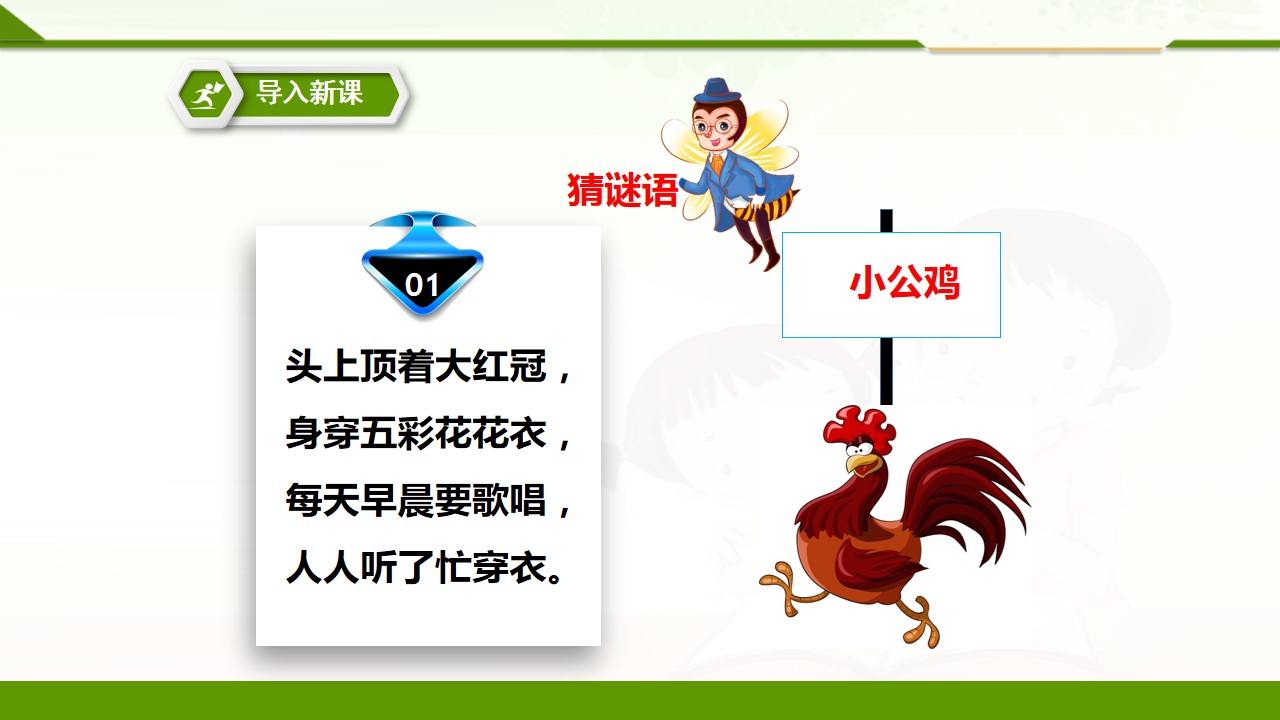 导入新课

猜谜语

01

头上顶着大红冠，
身穿五彩花花衣，
每天早晨要歌唱，
人人听了忙穿衣。

小公鸡